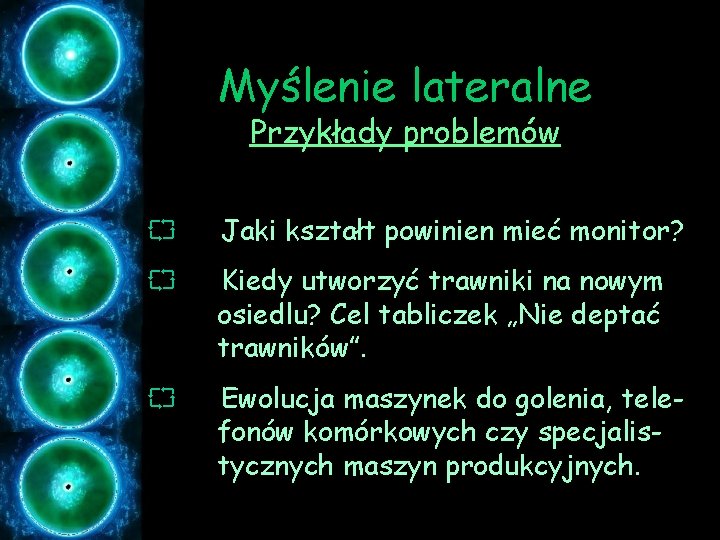 Myślenie lateralne

Przykłady problemów

Jaki kształt powinien mieć monitor?

Kiedy utworzyć trawniki na nowym osiedlu? Cel tabliczek „Nie deptać trawników”.

Ewolucja maszynek do golenia, telefonów komórkowych czy specjalistycznych maszyn produkcyjnych.